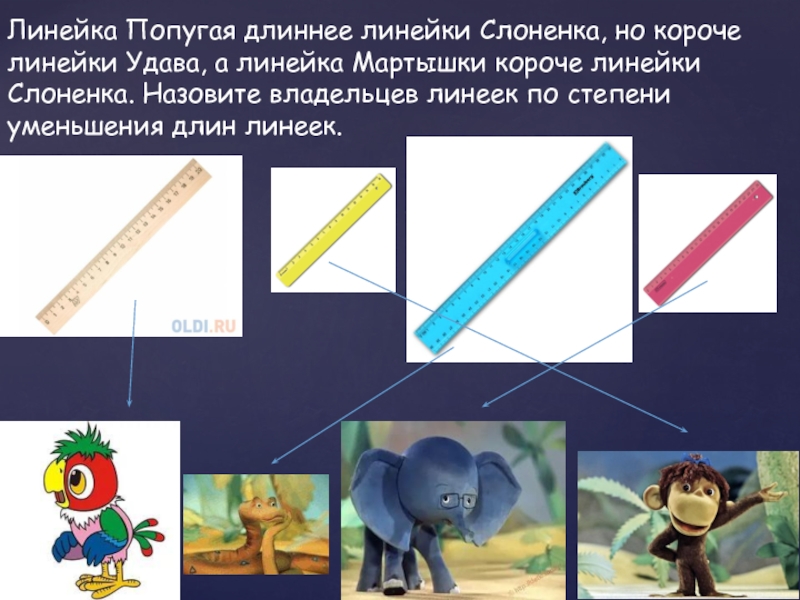 Линейка Попугая длиннее линейки Слоненка, но короче линейки Удава, а линейка Мартышки короче линейки Слоненка. Назовите владельцев линеек по степени уменьшения длин линеек.

OLDI.RU